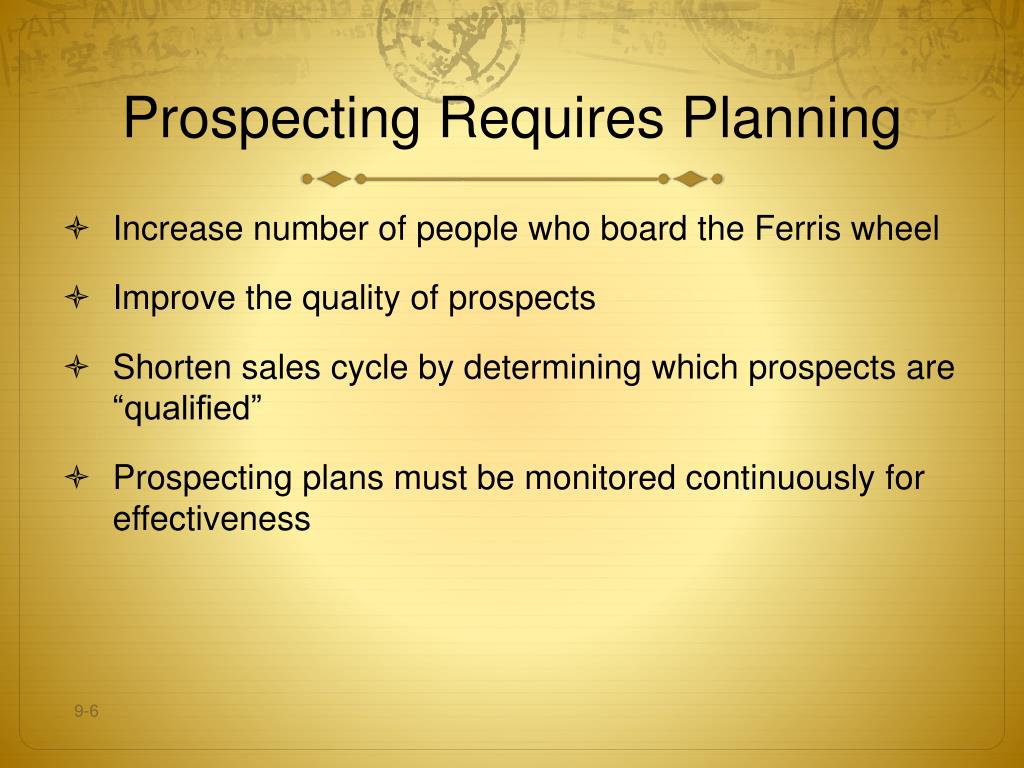 Prospecting Requires Planning

Increase number of people who board the Ferris wheel

Improve the quality of prospects

Shorten sales cycle by determining which prospects are “qualified”

Prospecting plans must be monitored continuously for effectiveness

9-6